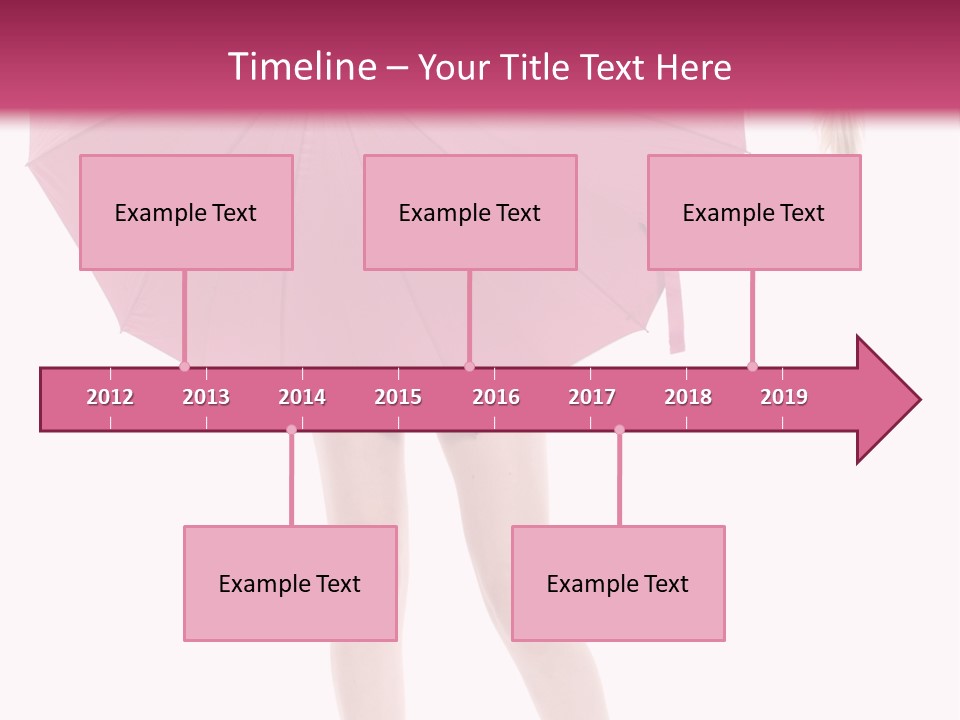 Timeline – Your Title Text Here

Example Text

Example Text

Example Text

2012 2013 2014 2015 2016 2017 2018 2019

Example Text

Example Text